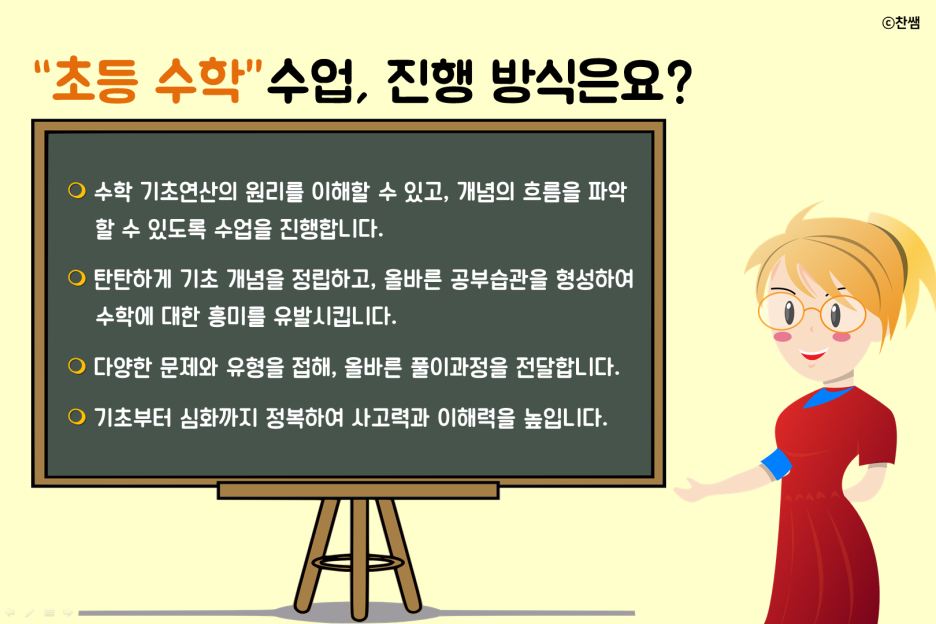 ©찬쌤

"초등 수학"수업, 진행 방식은요?

수학 기초연산의 원리를 이해할 수 있고, 개념의 흐름을 파악할 수 있도록 수업을 진행합니다.

탄탄하게 기초 개념을 정립하고, 올바른 공부습관을 형성하여 수학에 대한 흥미를 유발시킵니다.

다양한 문제와 유형을 접해, 올바른 풀이과정을 전달합니다.

기초부터 심화까지 정복하여 사고력과 이해력을 높입니다.